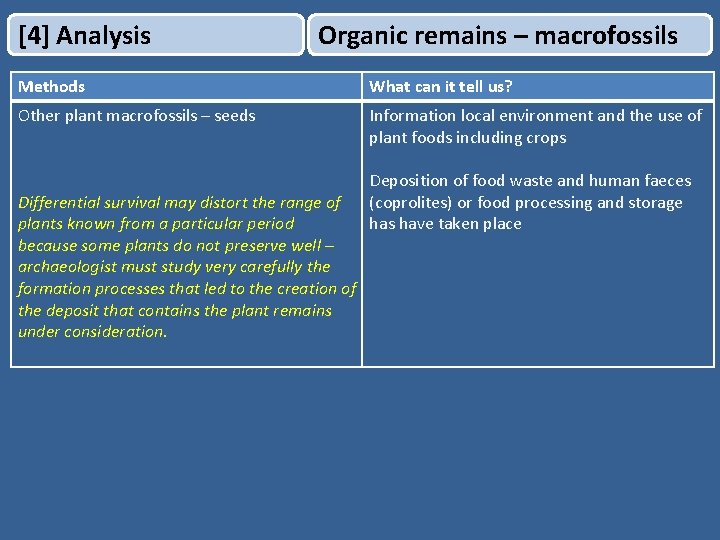 [4] Analysis

Organic remains – macrofossils

| Methods | What can it tell us? |
|---|---|
| Other plant macrofossils – seeds<br><br>Differential survival may distort the range of plants known from a particular period because some plants do not preserve well – archaeologist must study very carefully the formation processes that led to the creation of the deposit that contains the plant remains under consideration. | Information local environment and the use of plant foods including crops<br><br>Deposition of food waste and human faeces (coprolites) or food processing and storage has have taken place |